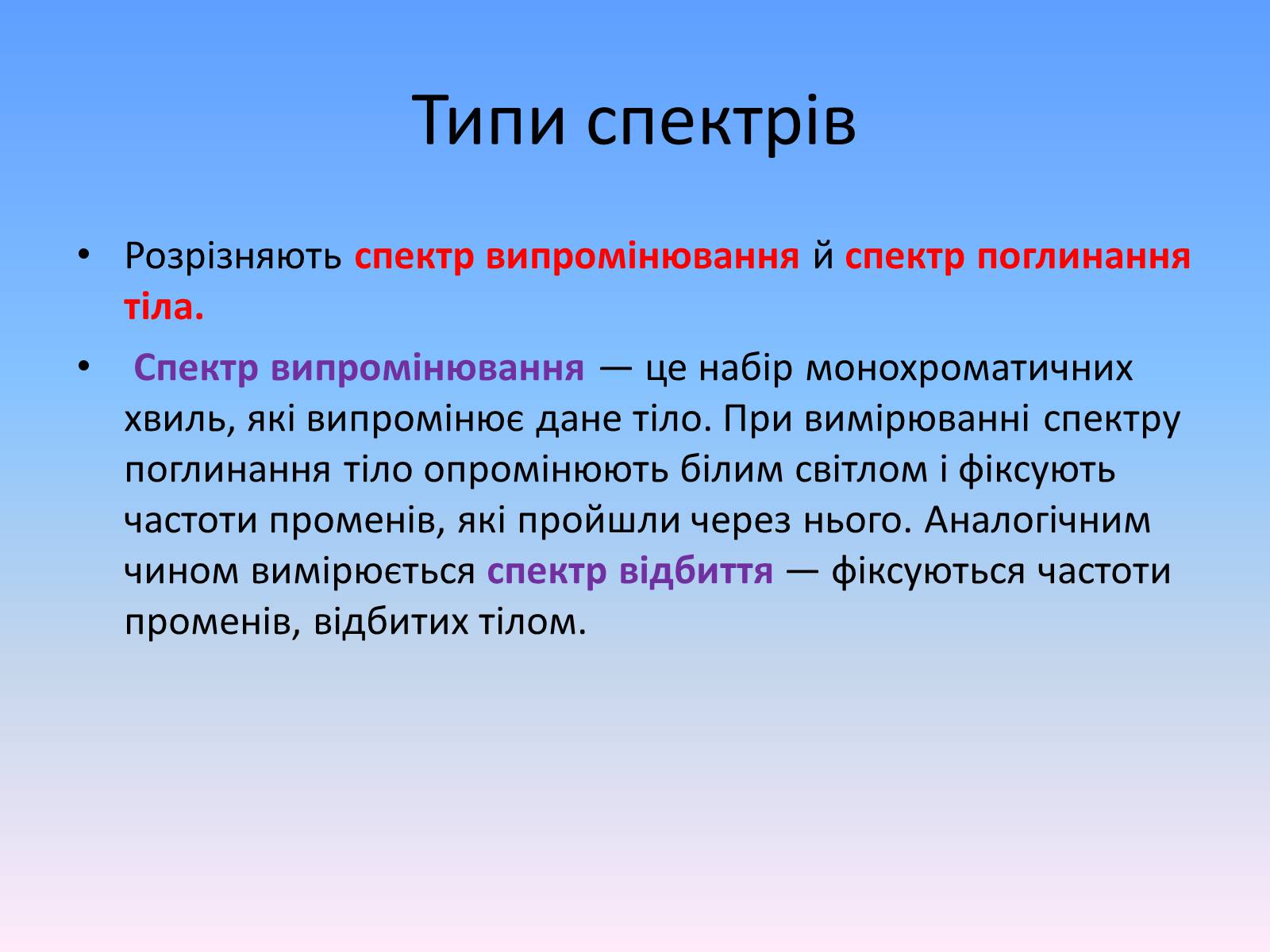 Типи спектрів

• Розрізняють спектр випромінювання й спектр поглинання тіла.

• Спектр випромінювання — це набір монохроматичних хвиль, які випромінює дане тіло. При вимірюванні спектру поглинання тіло опромінюють білим світлом і фіксують частоти променів, які пройшли через нього. Аналогічним чином вимірюється спектр відбиття — фіксуються частоти променів, відбитих тілом.